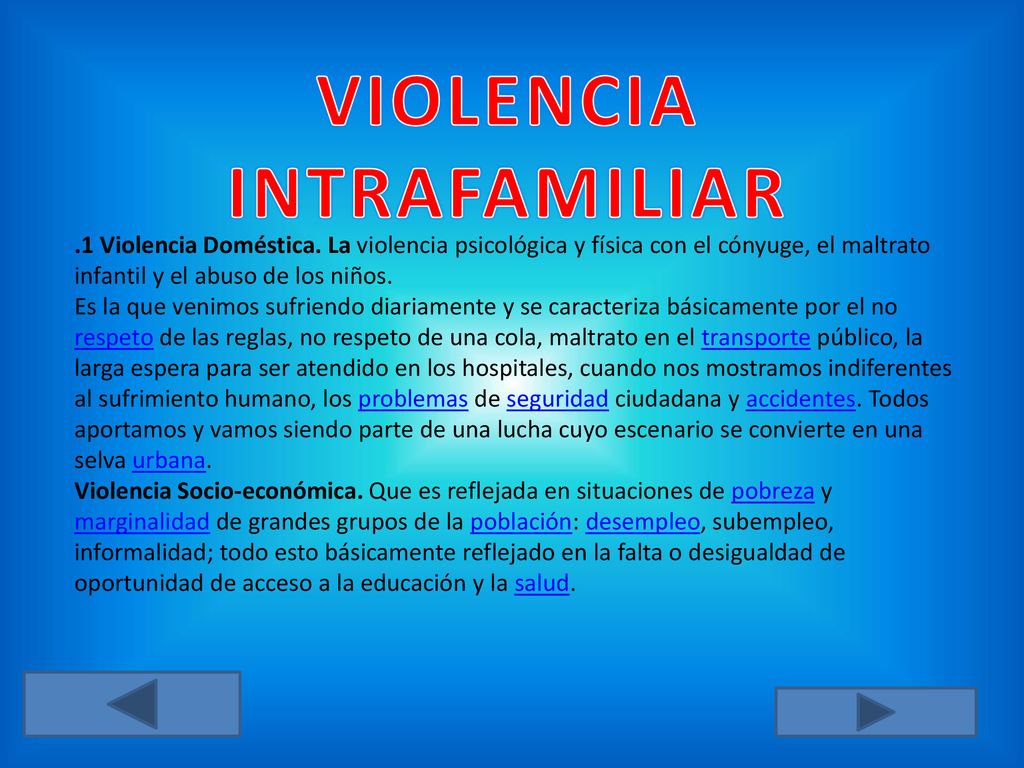 VIOLENCIA INTRAFAMILIAR

.1 Violencia Doméstica. La violencia psicológica y física con el cónyuge, el maltrato infantil y el abuso de los niños.
Es la que venimos sufriendo diariamente y se caracteriza básicamente por el no respeto de las reglas, no respeto de una cola, maltrato en el transporte público, la larga espera para ser atendido en los hospitales, cuando nos mostramos indiferentes al sufrimiento humano, los problemas de seguridad ciudadana y accidentes. Todos aportamos y vamos siendo parte de una lucha cuyo escenario se convierte en una selva urbana.
Violencia Socio-económica. Que es reflejada en situaciones de pobreza y marginalidad de grandes grupos de la población: desempleo, subempleo, informalidad; todo esto básicamente reflejado en la falta o desigualdad de oportunidad de acceso a la educación y la salud.